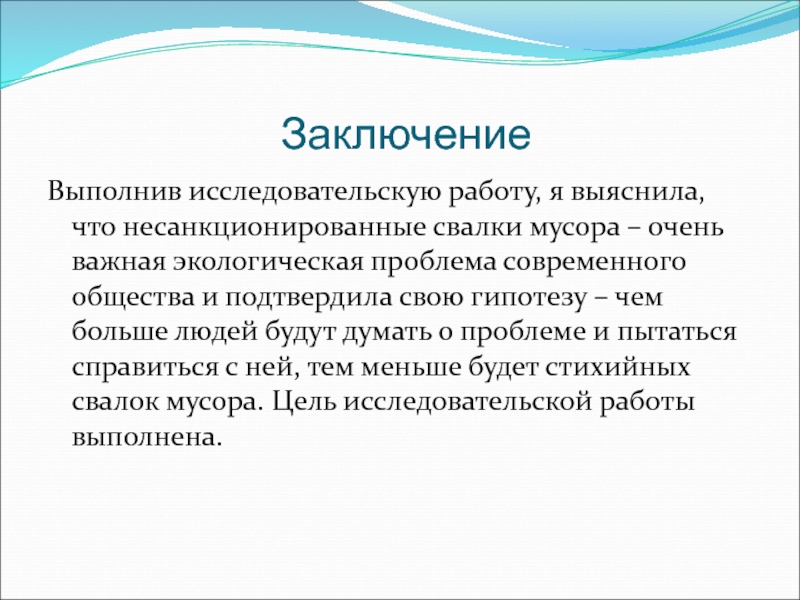 Заключение

Выполнив исследовательскую работу, я выяснила, что несанкционированные свалки мусора – очень важная экологическая проблема современного общества и подтвердила свою гипотезу – чем больше людей будут думать о проблеме и пытаться справиться с ней, тем меньше будет стихийных свалок мусора. Цель исследовательской работы выполнена.